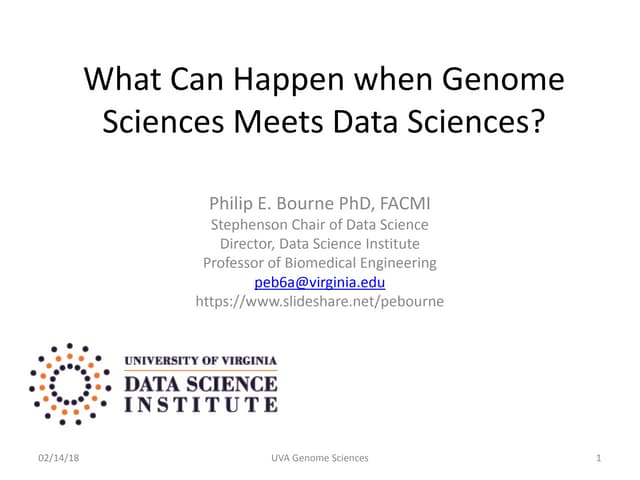 What Can Happen when Genome Sciences Meets Data Sciences?

Philip E. Bourne PhD, FACMI
Stephenson Chair of Data Science
Director, Data Science Institute
Professor of Biomedical Engineering
peb6a@virginia.edu
https://www.slideshare.net/pebourne

UNIVERSITY OF VIRGINIA
DATA SCIENCE
INSTITUTE

02/14/18
UVA Genome Sciences
1